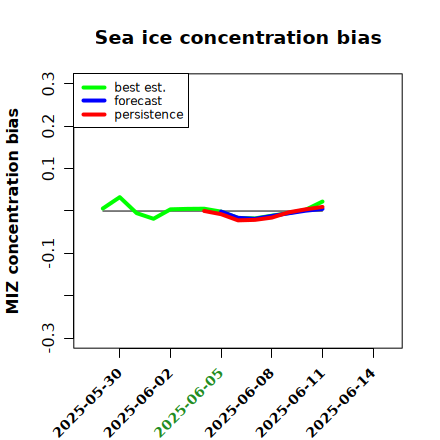 Sea ice concentration bias

best est.
forecast
persistence

MIZ concentration bias

0.3
0.2
0.1
-0.1
-0.3

2025-05-30
2025-06-02
2025-06-05
2025-06-08
2025-06-11
2025-06-14